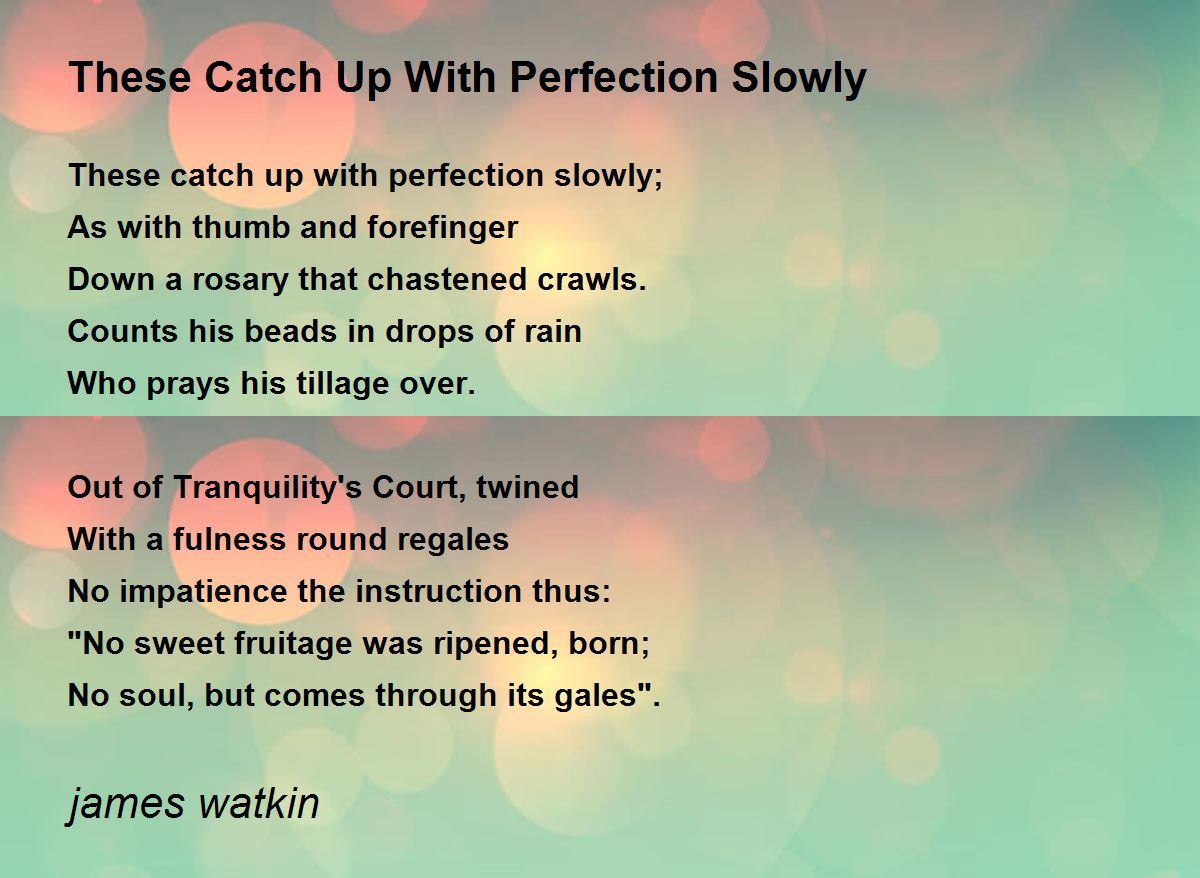 These Catch Up With Perfection Slowly

These catch up with perfection slowly;
As with thumb and forefinger
Down a rosary that chastened crawls.
Counts his beads in drops of rain
Who prays his tillage over.

Out of Tranquility's Court, twined
With a fulness round regales
No impatience the instruction thus:
"No sweet fruitage was ripened, born;
No soul, but comes through its gales".

james watkin